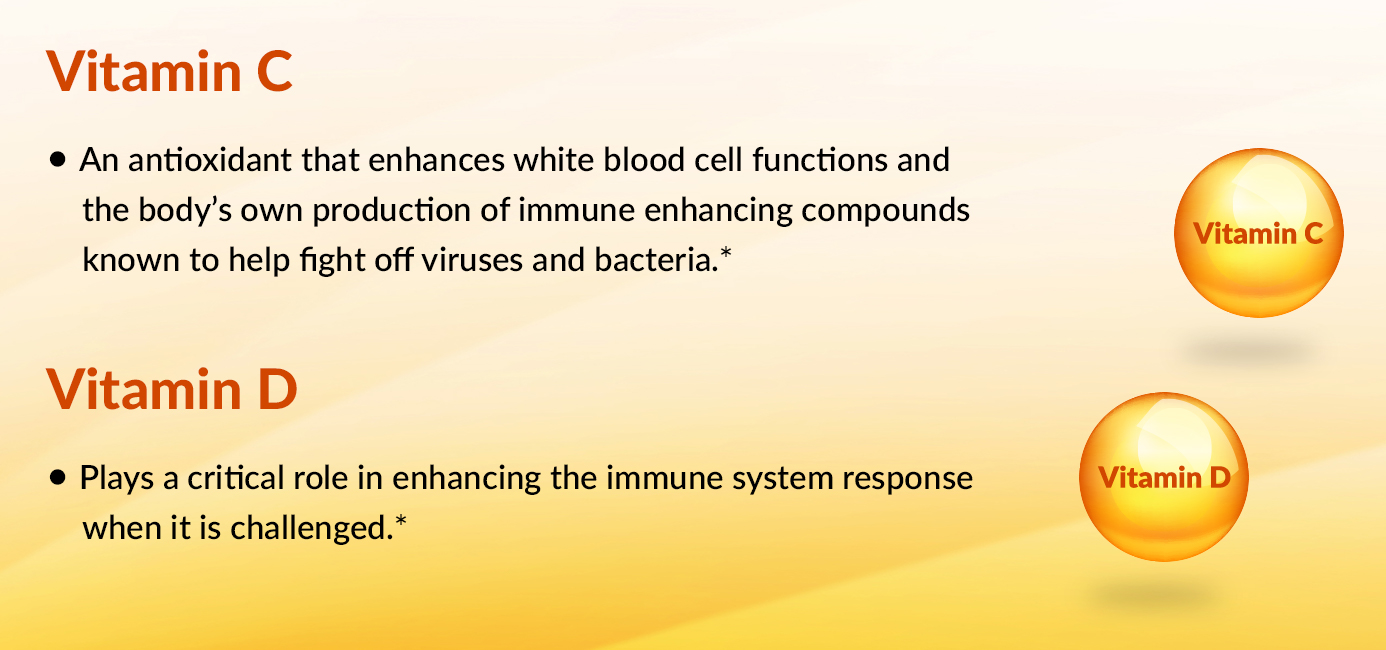 Vitamin C

• An antioxidant that enhances white blood cell functions and the body's own production of immune enhancing compounds known to help fight off viruses and bacteria.*

Vitamin C

Vitamin D

• Plays a critical role in enhancing the immune system response when it is challenged.*

Vitamin D